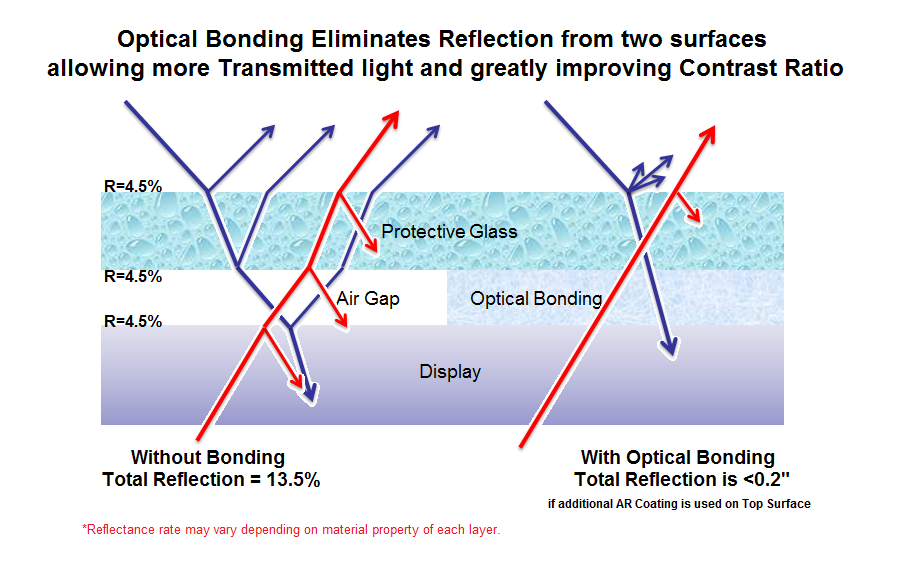 Optical Bonding Eliminates Reflection from two surfaces allowing more Transmitted light and greatly improving Contrast Ratio

R=4.5%

Protective Glass

R=4.5%

Air Gap

Optical Bonding

R=4.5%

Display

Without Bonding
Total Reflection = 13.5%

With Optical Bonding
Total Reflection is <0.2"
if additional AR Coating is used on Top Surface

*Reflectance rate may vary depending on material property of each layer.